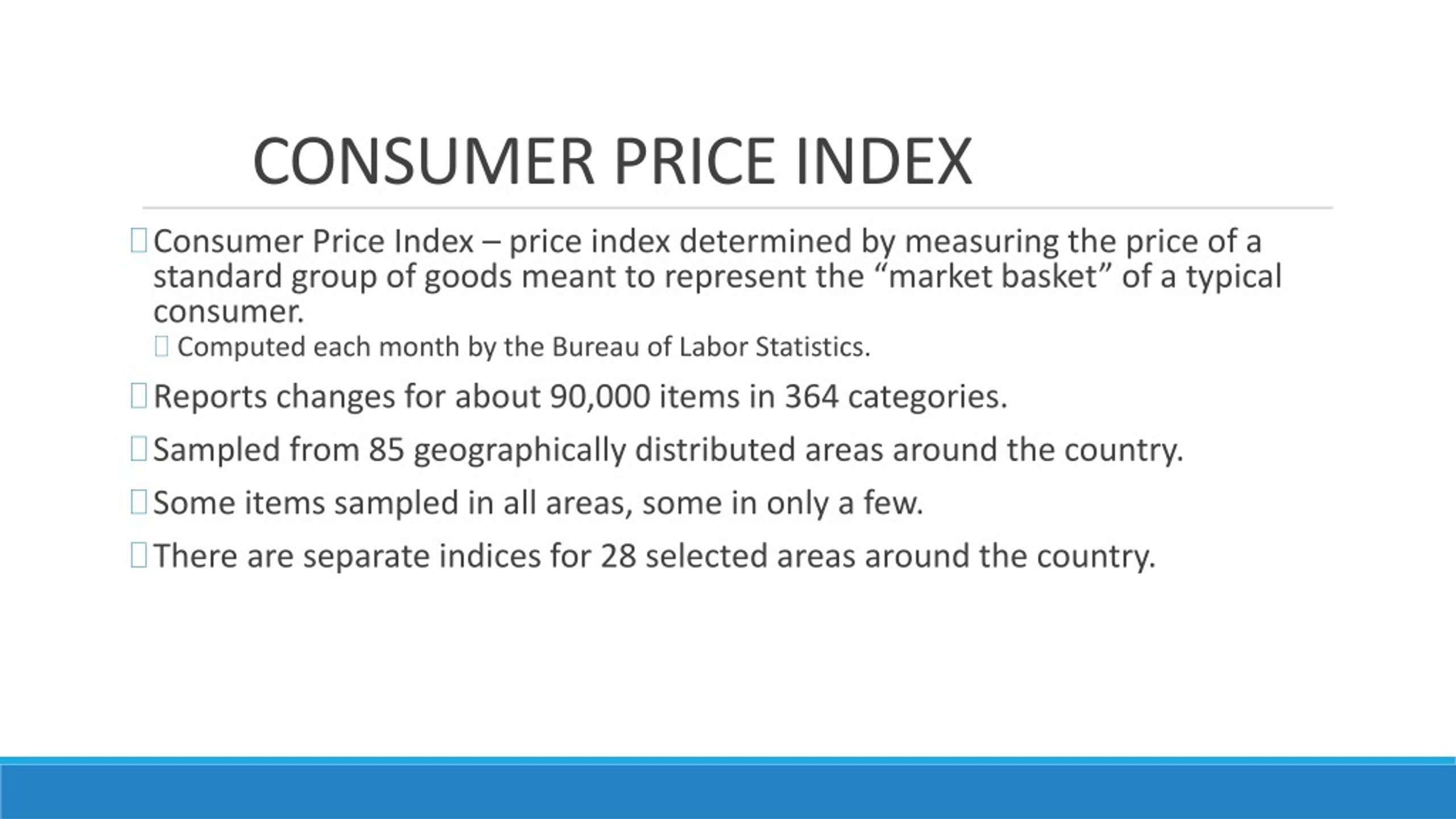 CONSUMER PRICE INDEX

Consumer Price Index – price index determined by measuring the price of a standard group of goods meant to represent the “market basket” of a typical consumer.

Computed each month by the Bureau of Labor Statistics.

Reports changes for about 90,000 items in 364 categories.

Sampled from 85 geographically distributed areas around the country.

Some items sampled in all areas, some in only a few.

There are separate indices for 28 selected areas around the country.